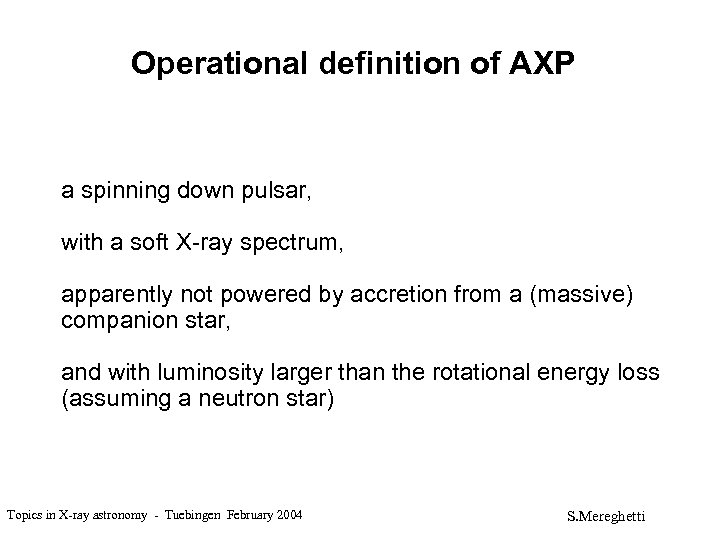 Operational definition of AXP

a spinning down pulsar,

with a soft X-ray spectrum,

apparently not powered by accretion from a (massive) companion star,

and with luminosity larger than the rotational energy loss (assuming a neutron star)

Topics in X-ray astronomy - Tuebingen February 2004

S.Mereghetti